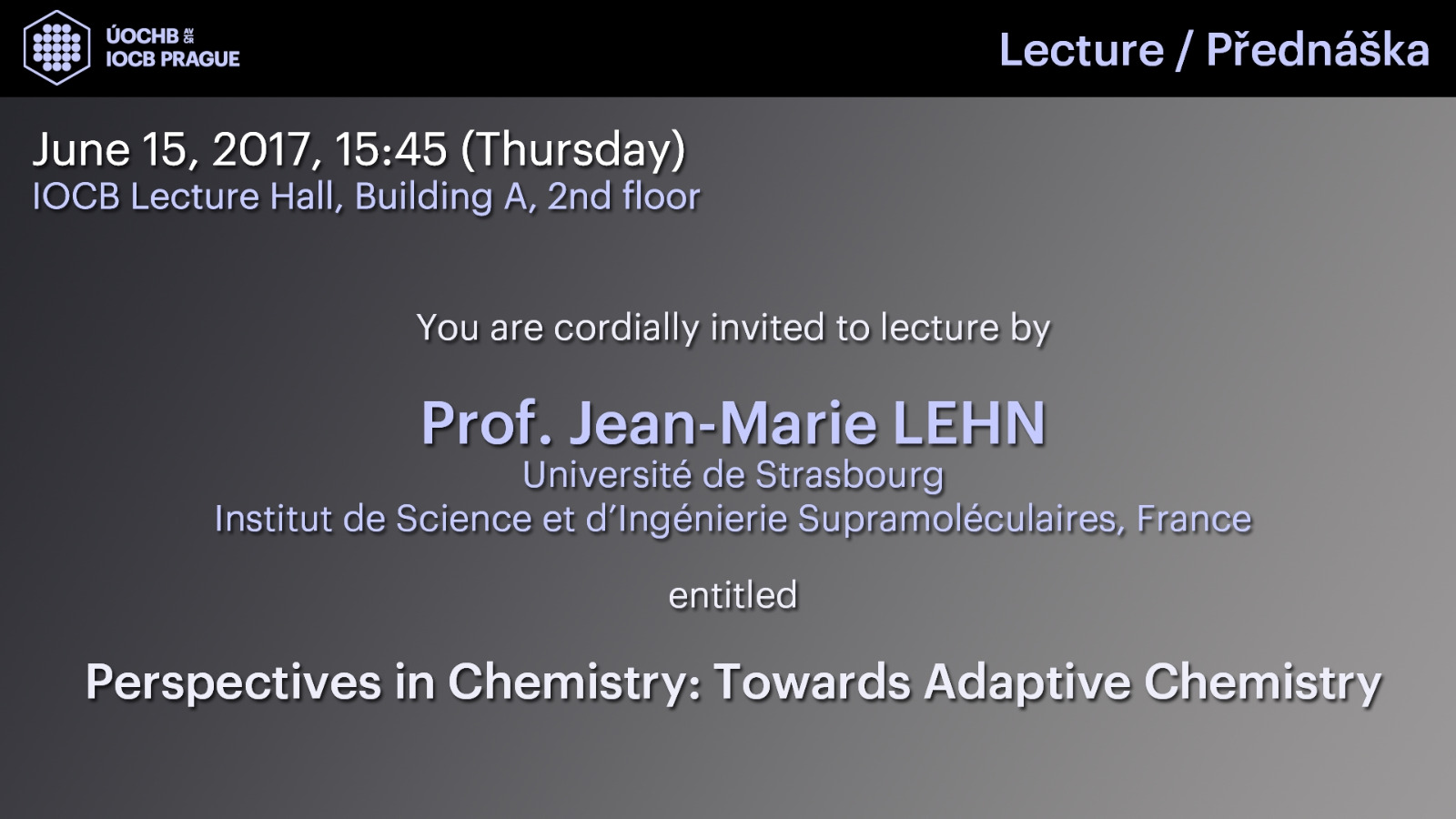 ÚOCHB AV ČR
IOCB PRAGUE

Lecture / Přednáška

June 15, 2017, 15:45 (Thursday)
IOCB Lecture Hall, Building A, 2nd floor

You are cordially invited to lecture by

Prof. Jean-Marie LEHN
Université de Strasbourg
Institut de Science et d'Ingénierie Supramoléculaires, France

entitled

Perspectives in Chemistry: Towards Adaptive Chemistry